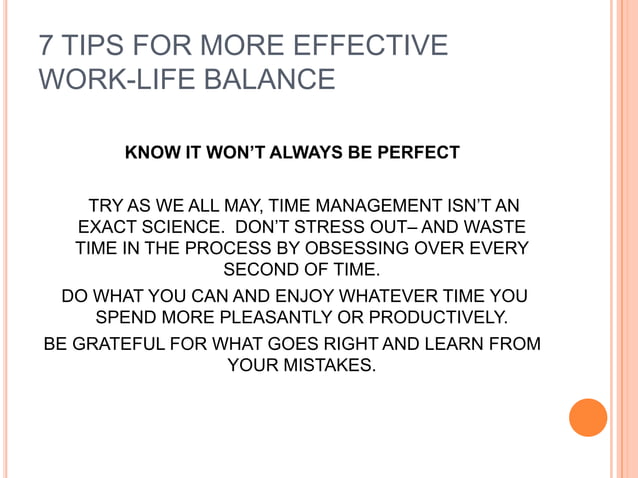 7 TIPS FOR MORE EFFECTIVE WORK-LIFE BALANCE

KNOW IT WON'T ALWAYS BE PERFECT

TRY AS WE ALL MAY, TIME MANAGEMENT ISN'T AN EXACT SCIENCE. DON'T STRESS OUT– AND WASTE TIME IN THE PROCESS BY OBSESSING OVER EVERY SECOND OF TIME.

DO WHAT YOU CAN AND ENJOY WHATEVER TIME YOU SPEND MORE PLEASANTLY OR PRODUCTIVELY.

BE GRATEFUL FOR WHAT GOES RIGHT AND LEARN FROM YOUR MISTAKES.